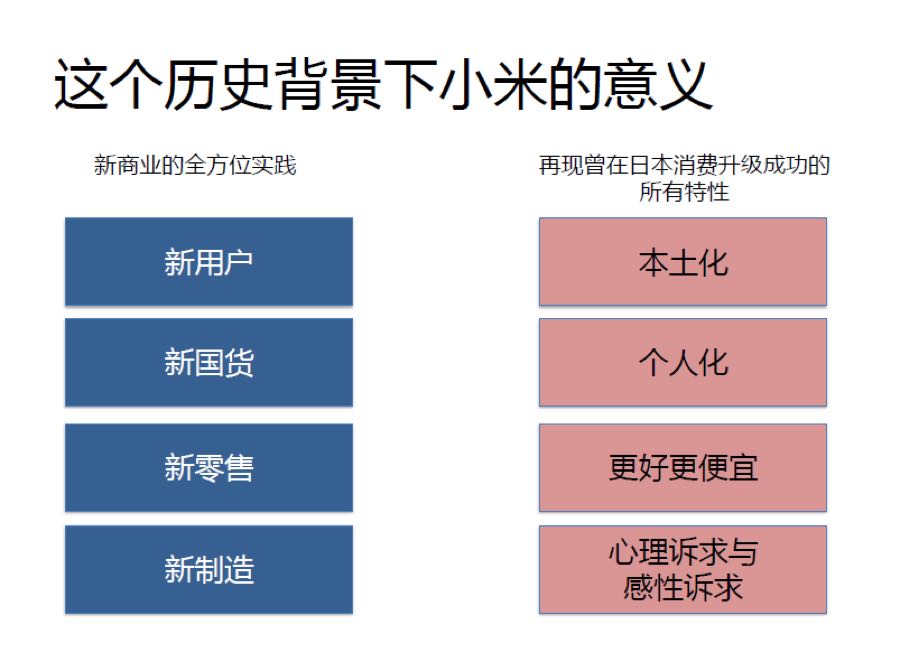 这个历史背景下小米的意义

新商业的全方位实践

新用户

新国货

新零售

新制造

再现曾在日本消费升级成功的所有特性

本土化

个人化

更好更便宜

心理诉求与感性诉求